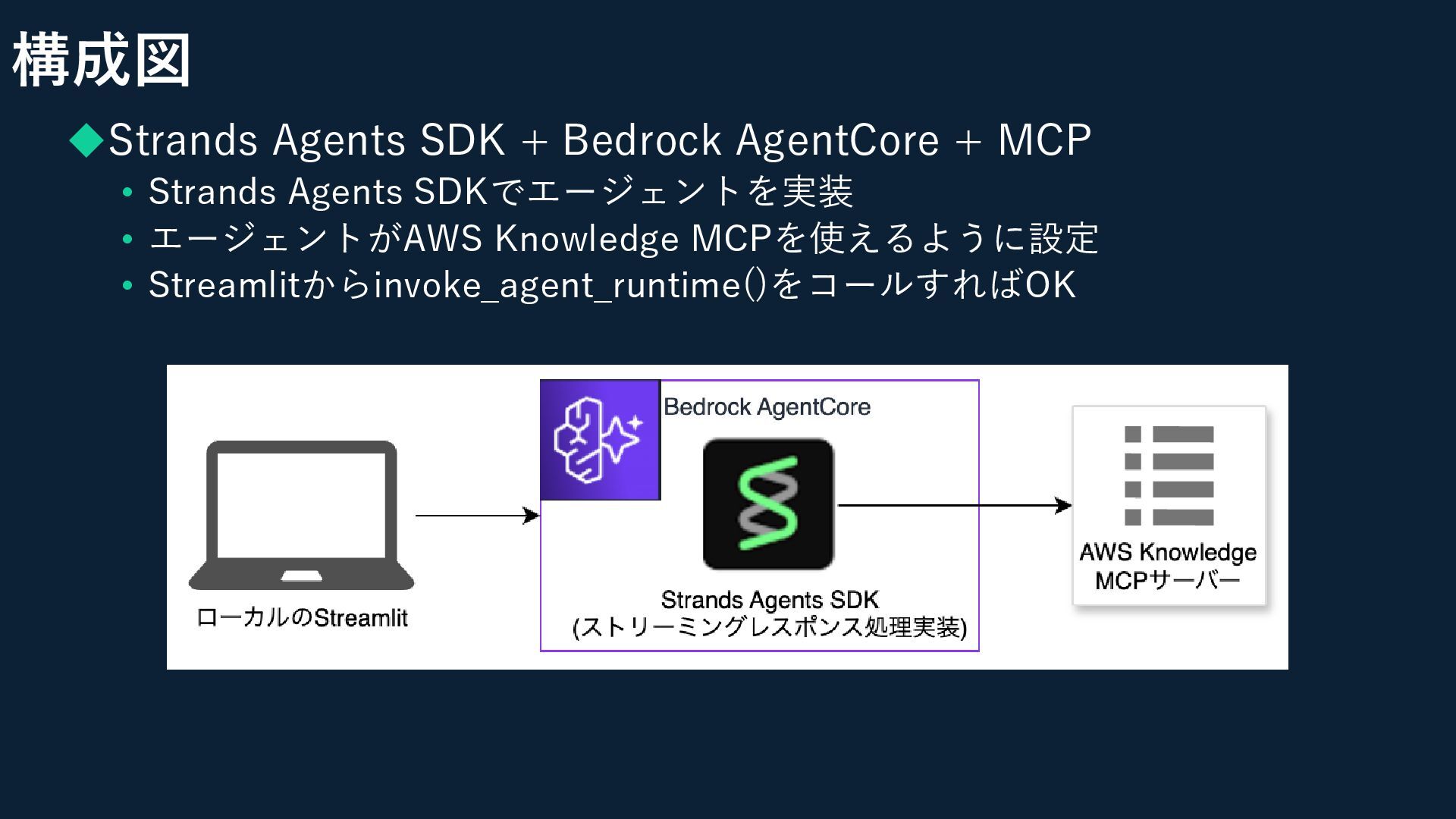 構成図

◆Strands Agents SDK + Bedrock AgentCore + MCP

• Strands Agents SDKでエージェントを実装
• エージェントがAWS Knowledge MCPを使えるように設定
• Streamlitからinvoke_agent_runtime()をコールすればOK

ローカルのStreamlit

Bedrock AgentCore

Strands Agents SDK
(ストリーミングレスポンス処理実装)

AWS Knowledge MCPサーバー